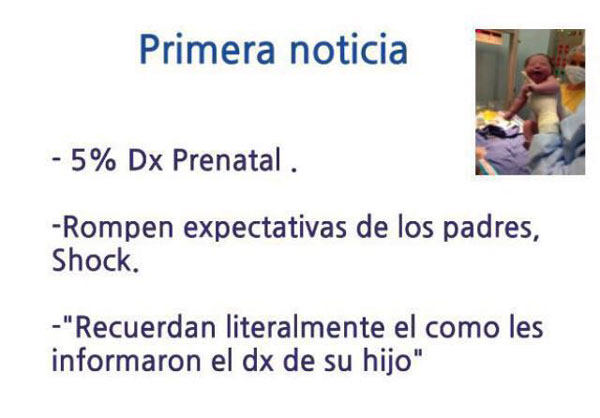 Primera noticia

- 5% Dx Prenatal .

-Rompen expectativas de los padres, Shock.

-"Recuerdan literalmente el como les informaron el dx de su hijo"